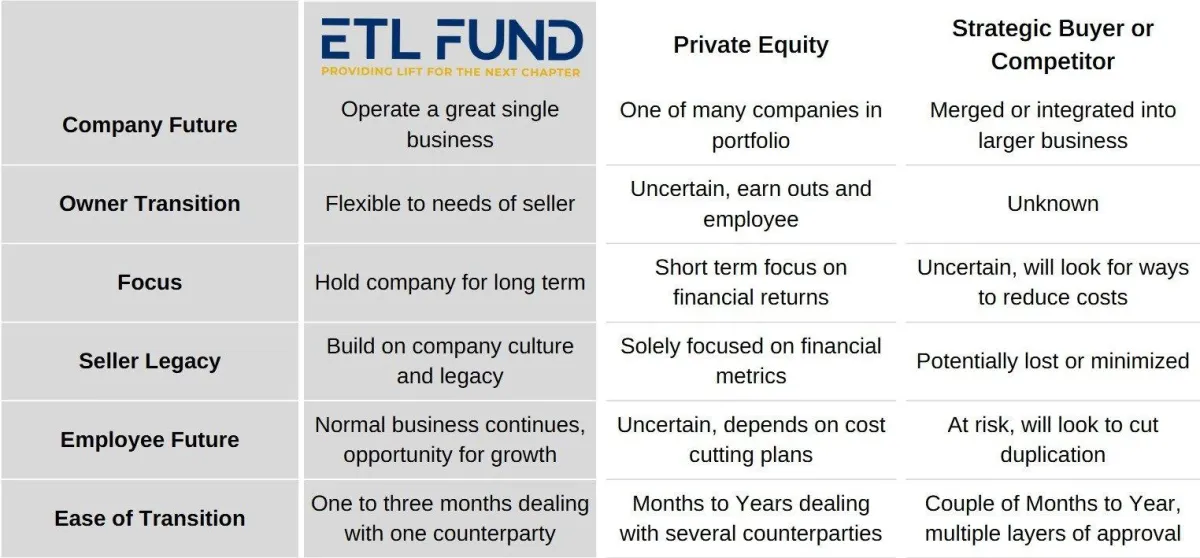 |  | ETL FUND PROVIDING LIFT FOR THE NEXT CHAPTER | Private Equity | Strategic Buyer or Competitor |
|---|---|---|---|
| Company Future | Operate a great single business | One of many companies in portfolio | Merged or integrated into larger business |
| Owner Transition | Flexible to needs of seller | Uncertain, earn outs and employee | Unknown |
| Focus | Hold company for long term | Short term focus on financial returns | Uncertain, will look for ways to reduce costs |
| Seller Legacy | Build on company culture and legacy | Solely focused on financial metrics | Potentially lost or minimized |
| Employee Future | Normal business continues, opportunity for growth | Uncertain, depends on cost cutting plans | At risk, will look to cut duplication |
| Ease of Transition | One to three months dealing with one counterparty | Months to Years dealing with several counterparties | Couple of Months to Year, multiple layers of approval |